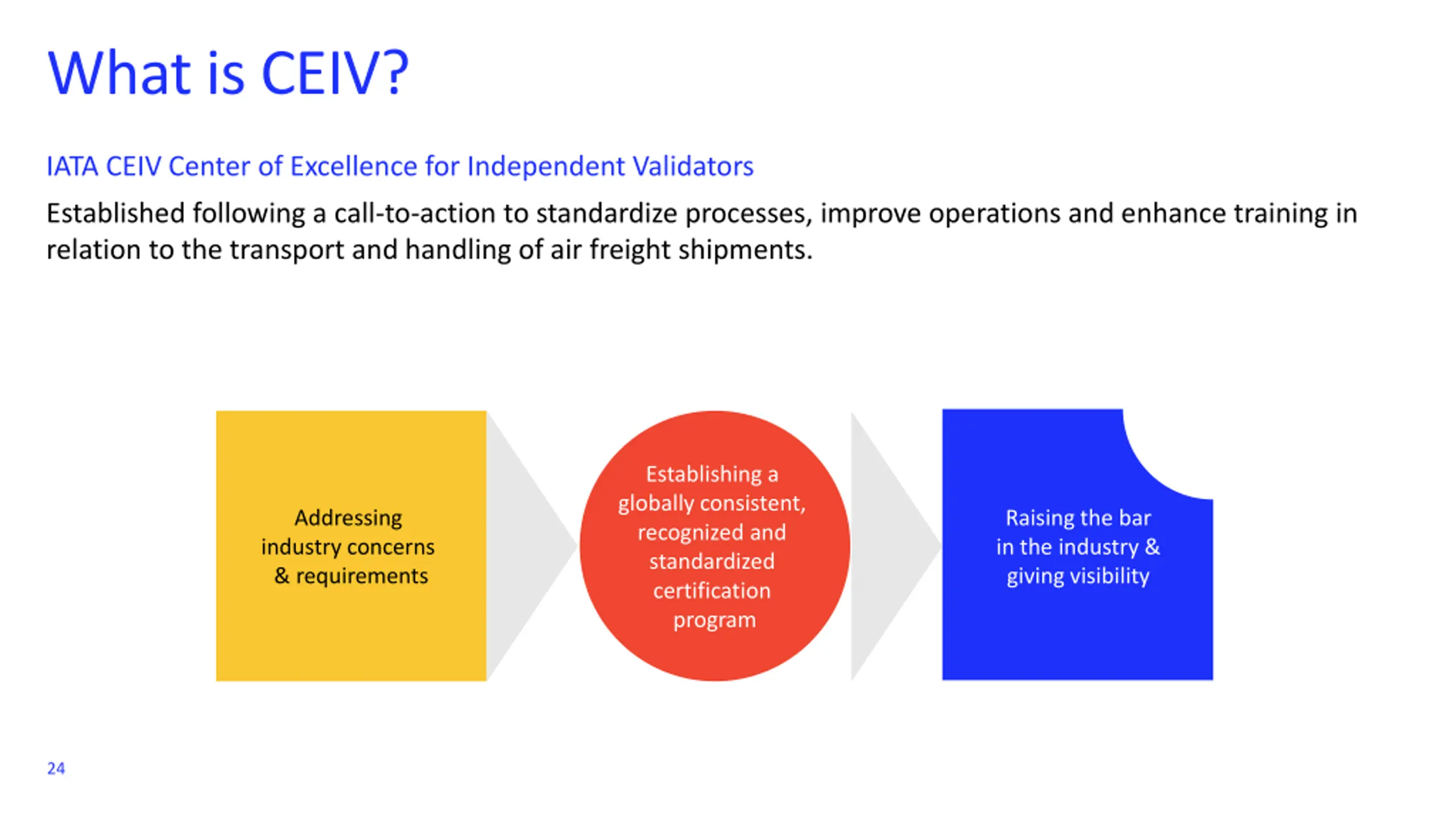 What is CEIV?

IATA CEIV Center of Excellence for Independent Validators

Established following a call-to-action to standardize processes, improve operations and enhance training in relation to the transport and handling of air freight shipments.

Addressing industry concerns & requirements

Establishing a globally consistent, recognized and standardized certification program

Raising the bar in the industry & giving visibility

24